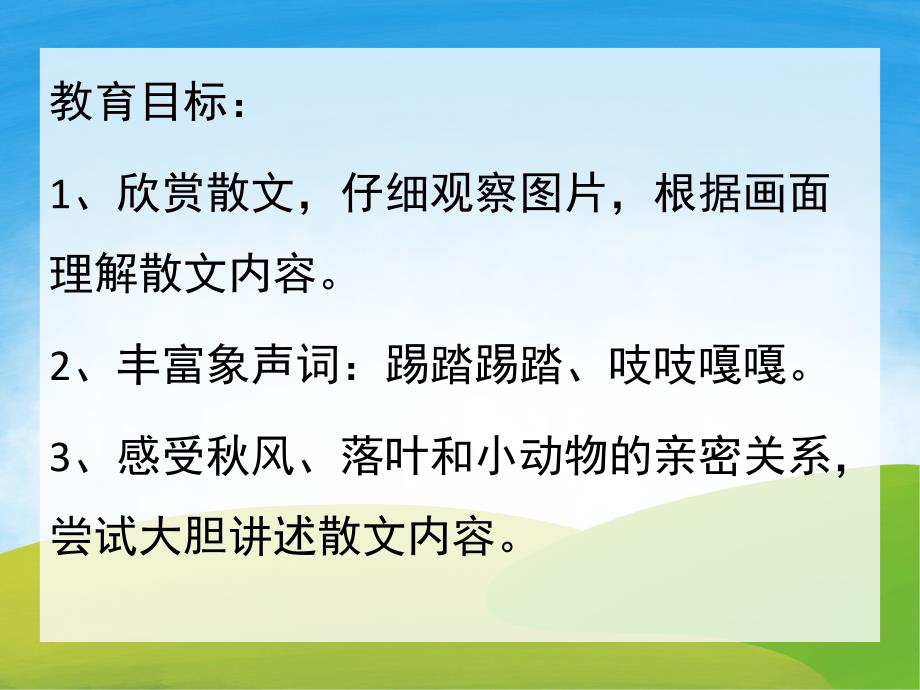 教育目标：

1、欣赏散文，仔细观察图片，根据画面理解散文内容。

2、丰富象声词：踢踏踢踏、吱吱嘎嘎。

3、感受秋风、落叶和小动物的亲密关系，尝试大胆讲述散文内容。